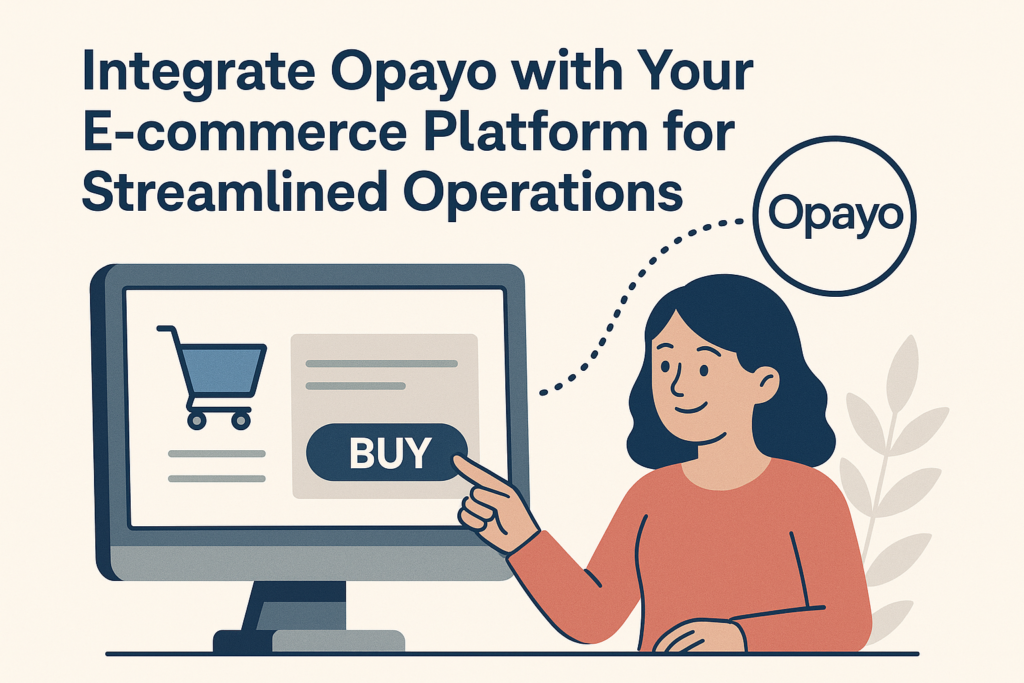 Integrate Opayo with Your E-commerce Platform for Streamlined Operations

Opayo

BUY